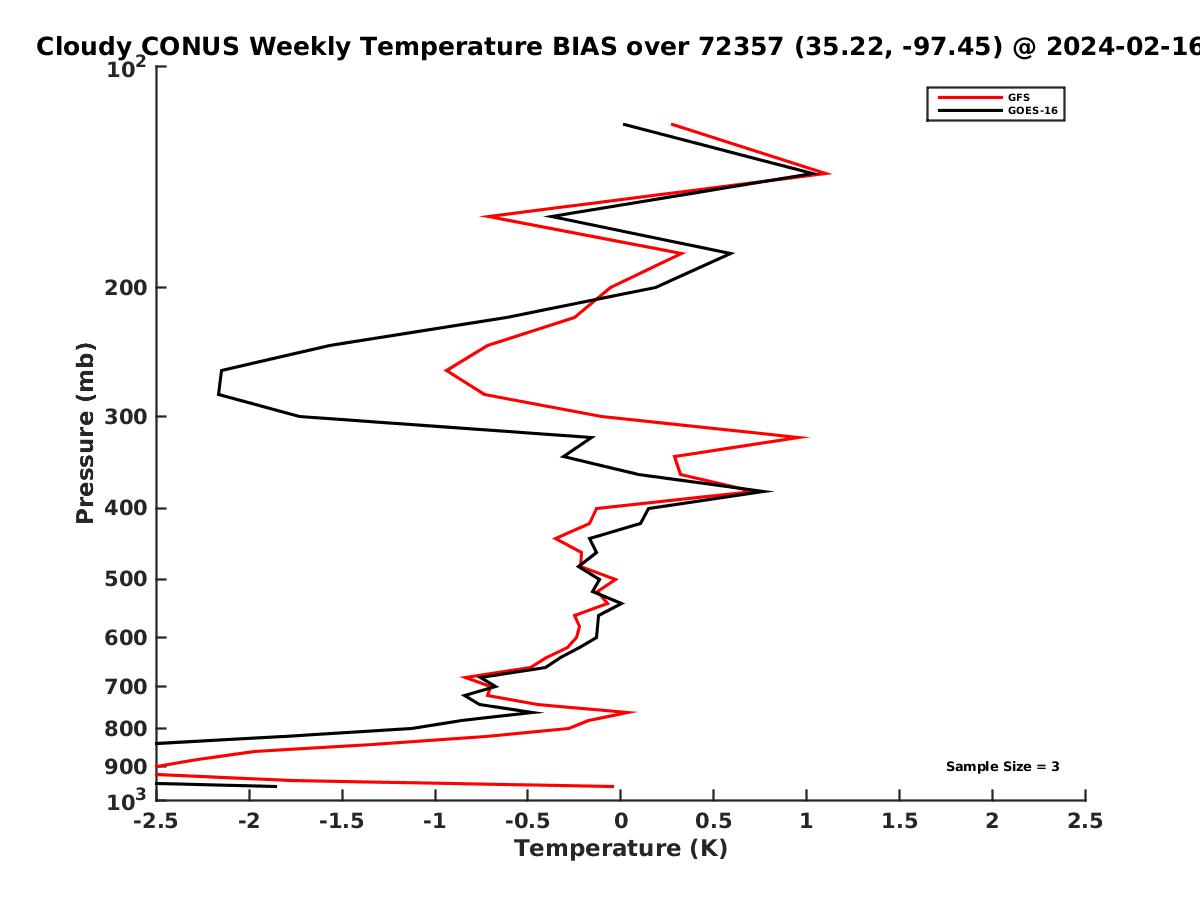 Cloudy CONUS Weekly Temperature BIAS over 72357 (35.22, -97.45) @ 2024-02-16

GFS
GOES-16

Pressure (mb)

$10^2$
200
300
400
500
600
700
800
900
$10^3$

Sample Size = 3

-2.5 -2 -1.5 -1 -0.5 0 0.5 1 1.5 2 2.5

Temperature (K)